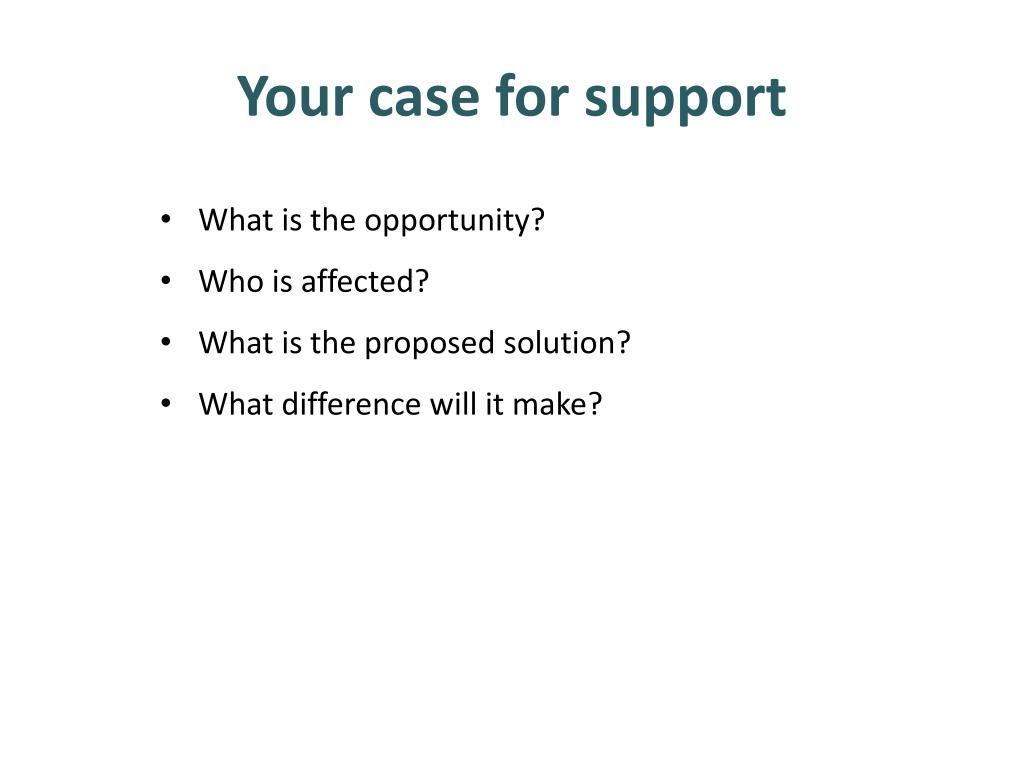 Your case for support

• What is the opportunity?
• Who is affected?
• What is the proposed solution?
• What difference will it make?